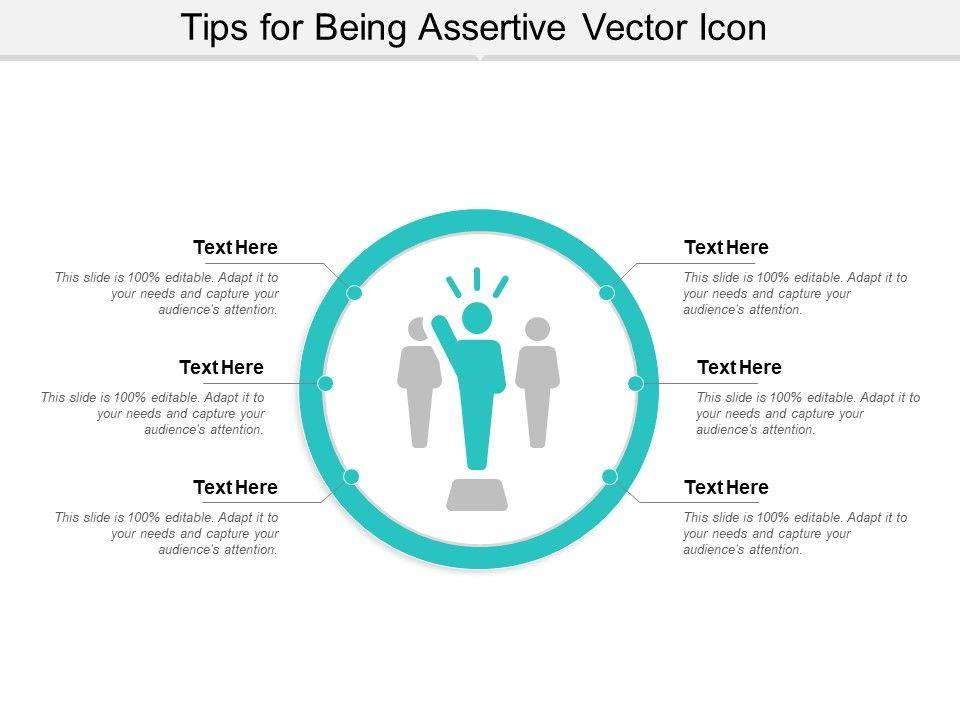 Tips for Being Assertive Vector Icon

Text Here
This slide is 100% editable. Adapt it to your needs and capture your audience's attention.

Text Here
This slide is 100% editable. Adapt it to your needs and capture your audience's attention.

Text Here
This slide is 100% editable. Adapt it to your needs and capture your audience's attention.

Text Here
This slide is 100% editable. Adapt it to your needs and capture your audience's attention.

Text Here
This slide is 100% editable. Adapt it to your needs and capture your audience's attention.

Text Here
This slide is 100% editable. Adapt it to your needs and capture your audience's attention.